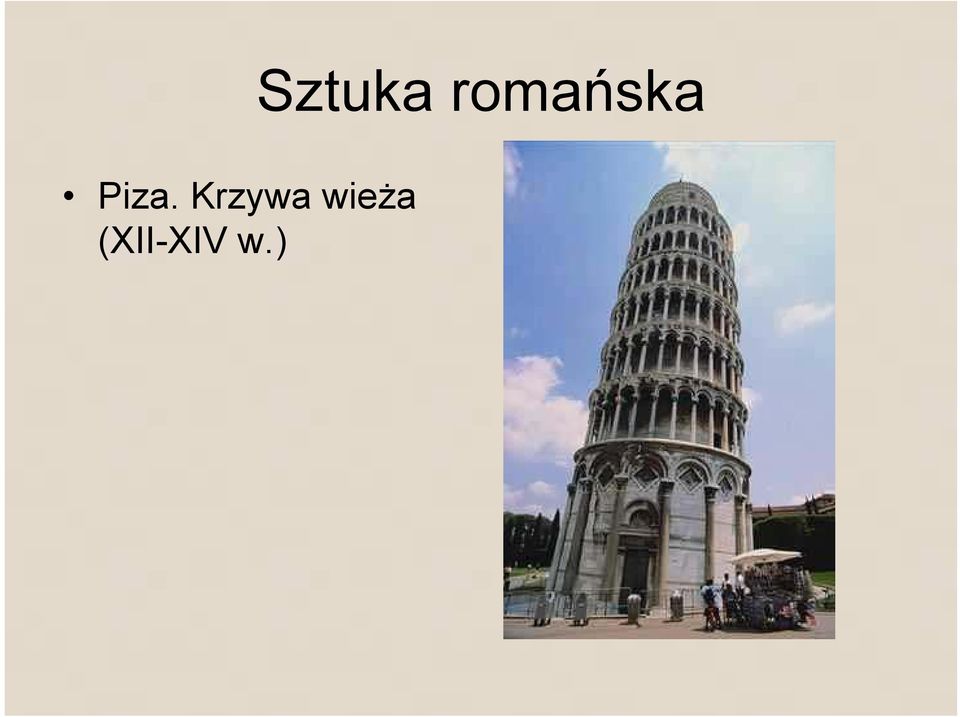 Sztuka romańska

• Piza. Krzywa wieża (XII-XIV w.)